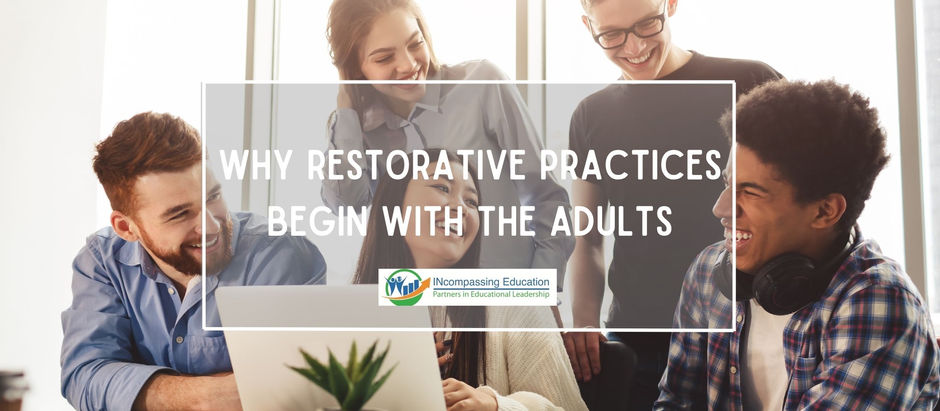 WHY RESTORATIVE PRACTICES BEGIN WITH THE ADULTS

INcompassing Education
Partners in Educational Leadership